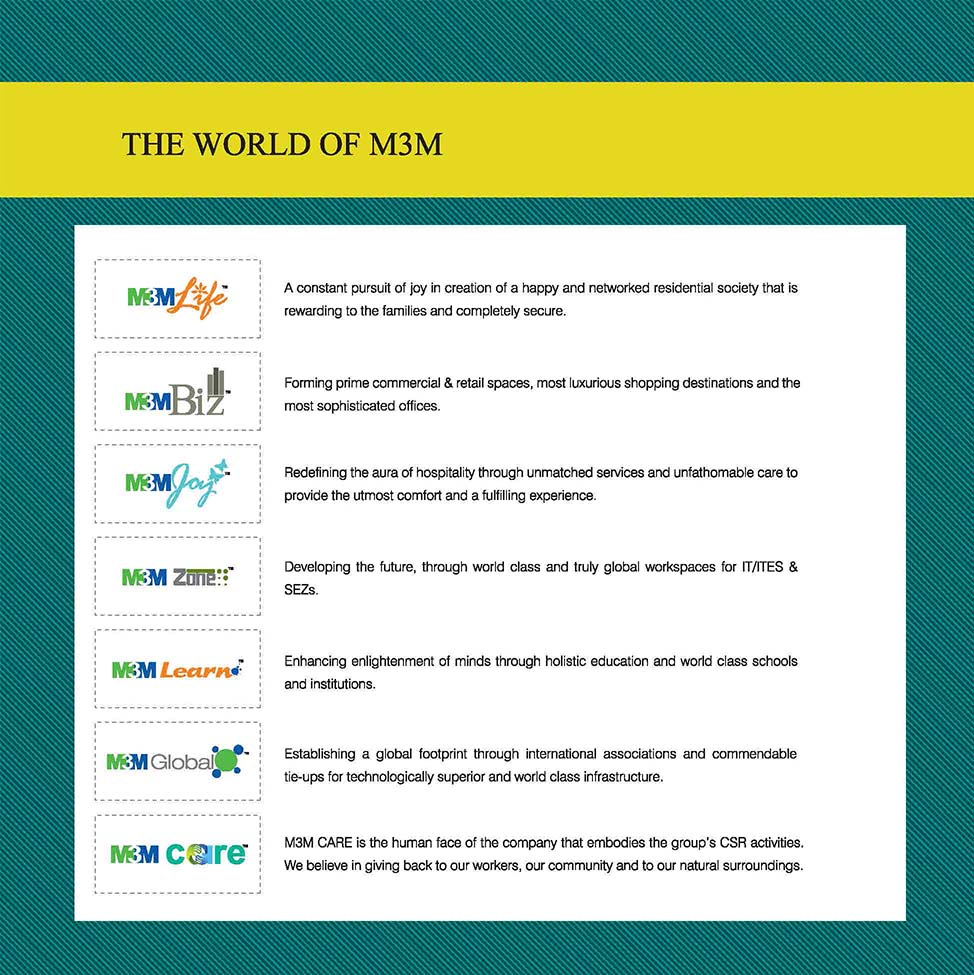 THE WORLD OF M3M

M3M Life

A constant pursuit of joy in creation of a happy and networked residential society that is rewarding to the families and completely secure.

M3M Biz

Forming prime commercial & retail spaces, most luxurious shopping destinations and the most sophisticated offices.

M3M Joy

Redefining the aura of hospitality through unmatched services and unfathomable care to provide the utmost comfort and a fulfilling experience.

M3M Zone

Developing the future, through world class and truly global workspaces for IT/ITES & SEZs.

M3M Learn

Enhancing enlightenment of minds through holistic education and world class schools and institutions.

M3M Global

Establishing a global footprint through international associations and commendable tie-ups for technologically superior and world class infrastructure.

M3M care

M3M CARE is the human face of the company that embodies the group's CSR activities. We believe in giving back to our workers, our community and to our natural surroundings.